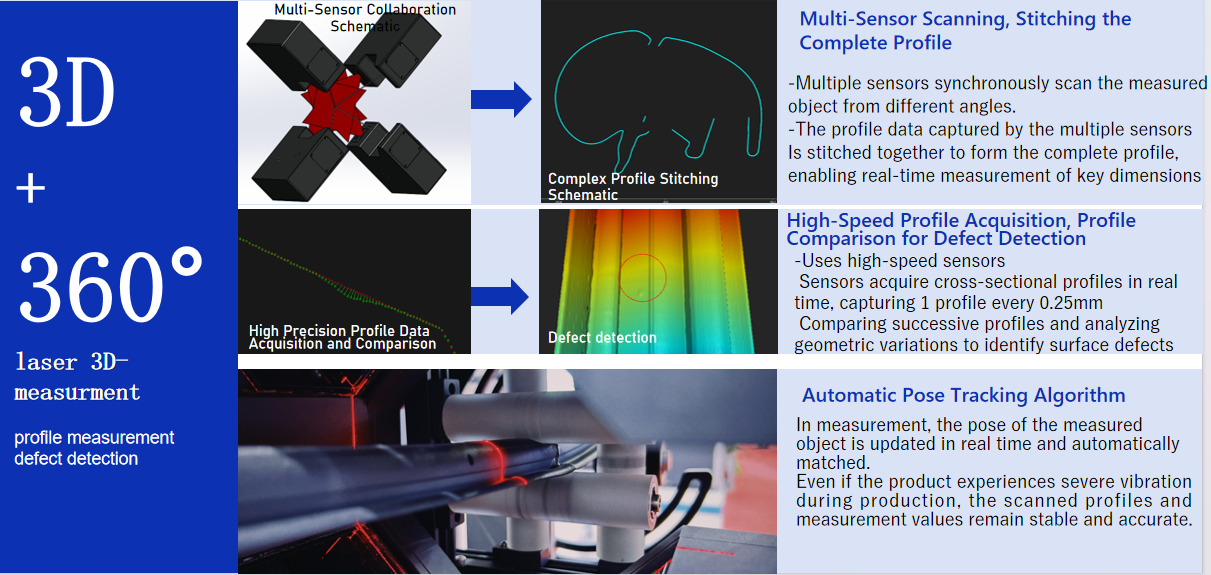 3D

+

360°

laser 3D-measurment

profile measurement
defect detection

Multi-Sensor Collaboration Schematic

Complex Profile Stitching Schematic

Multi-Sensor Scanning, Stitching the Complete Profile

-Multiple sensors synchronously scan the measured object from different angles.
-The profile data captured by the multiple sensors Is stitched together to form the complete profile, enabling real-time measurement of key dimensions

High Precision Profile Data Acquisition and Comparison

Defect detection

High-Speed Profile Acquisition, Profile Comparison for Defect Detection

-Uses high-speed sensors
Sensors acquire cross-sectional profiles in real time, capturing 1 profile every 0.25mm
Comparing successive profiles and analyzing geometric variations to identify surface defects

Automatic Pose Tracking Algorithm

In measurement, the pose of the measured object is updated in real time and automatically matched.
Even if the product experiences severe vibration during production, the scanned profiles and measurement values remain stable and accurate.